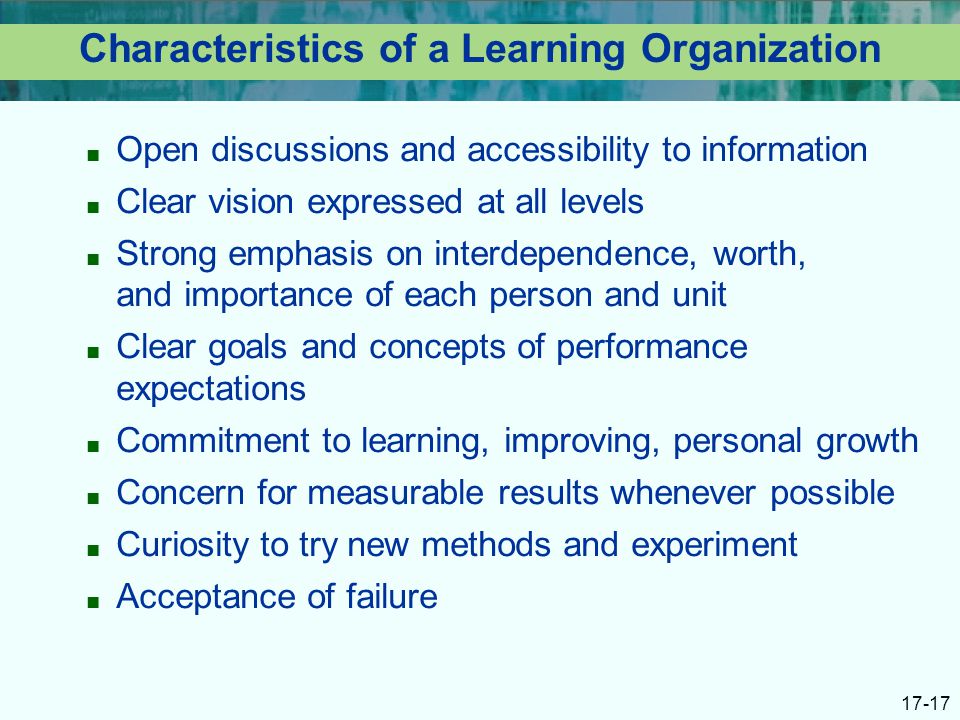 Characteristics of a Learning Organization

■ Open discussions and accessibility to information
■ Clear vision expressed at all levels
■ Strong emphasis on interdependence, worth, and importance of each person and unit
■ Clear goals and concepts of performance expectations
■ Commitment to learning, improving, personal growth
■ Concern for measurable results whenever possible
■ Curiosity to try new methods and experiment
■ Acceptance of failure

17-17